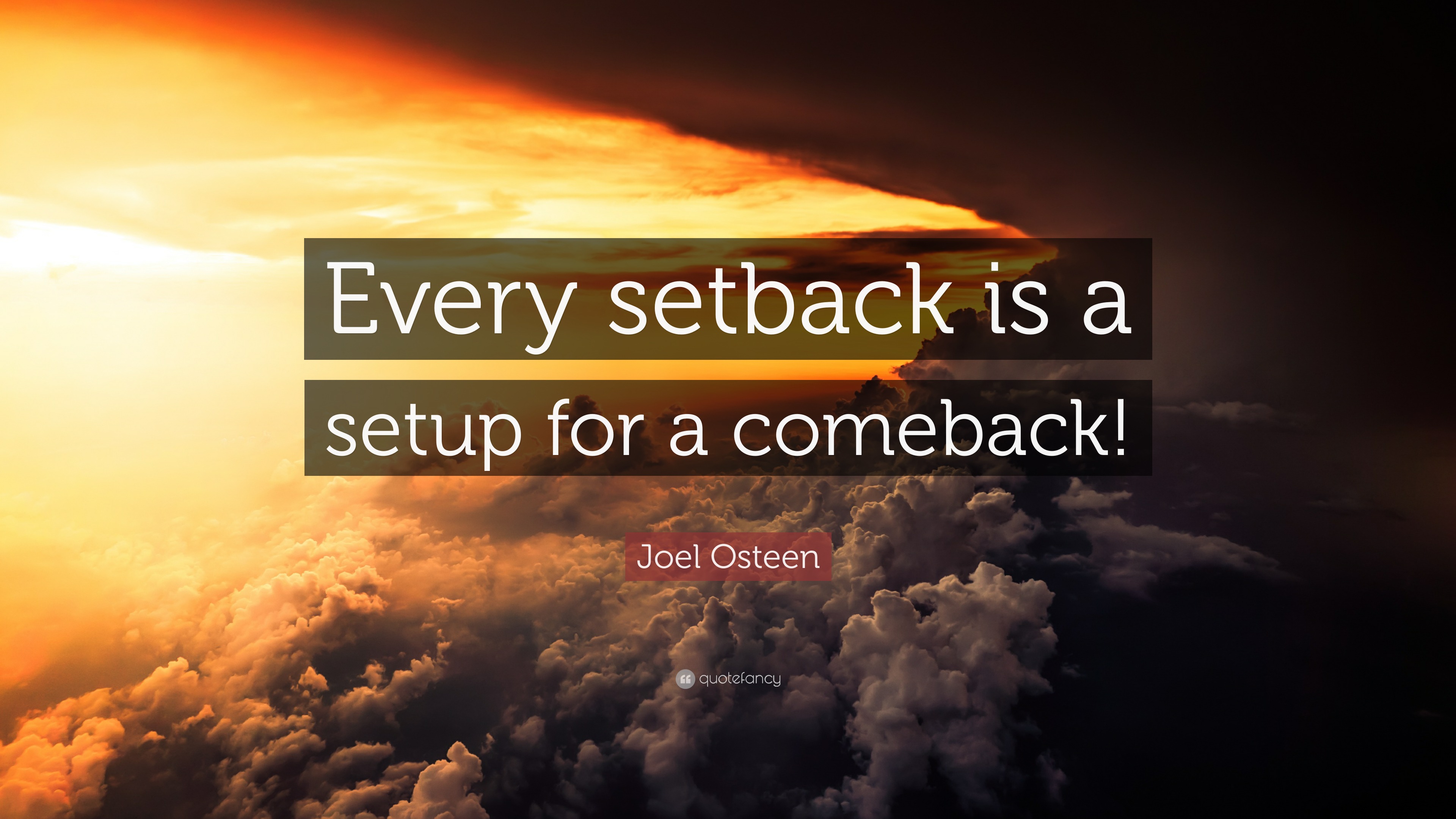 Every setback is a setup for a comeback!

Joel Osteen

quotefancy